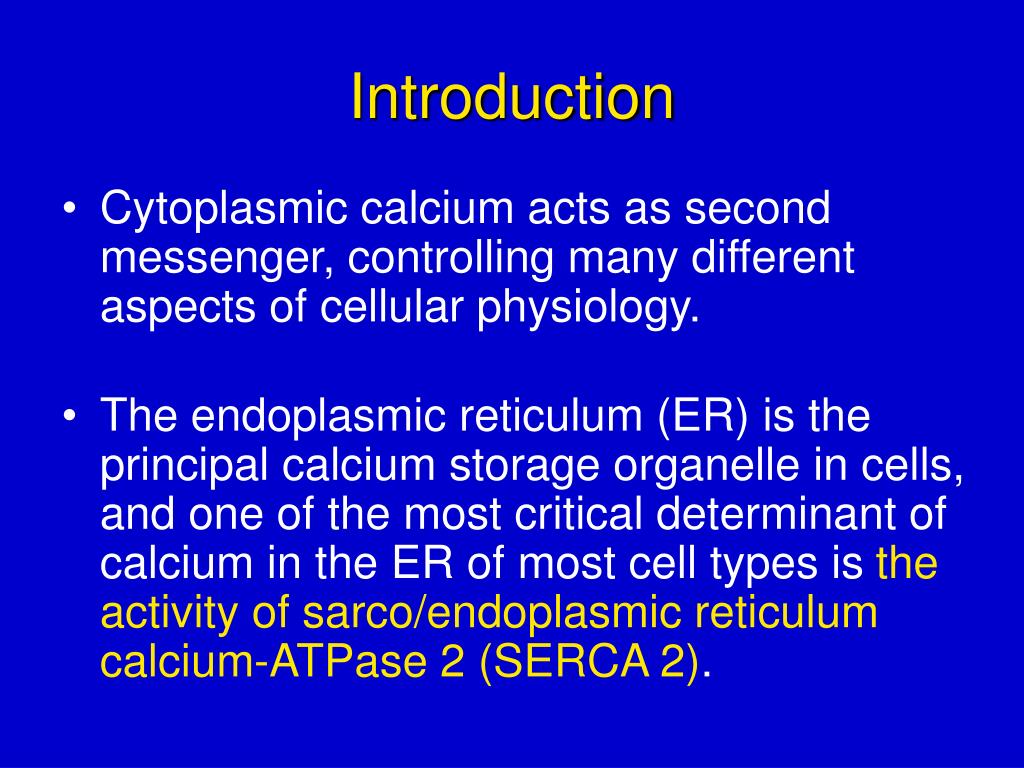 Introduction

• Cytoplasmic calcium acts as second messenger, controlling many different aspects of cellular physiology.

• The endoplasmic reticulum (ER) is the principal calcium storage organelle in cells, and one of the most critical determinant of calcium in the ER of most cell types is the activity of sarco/endoplasmic reticulum calcium-ATPase 2 (SERCA 2).